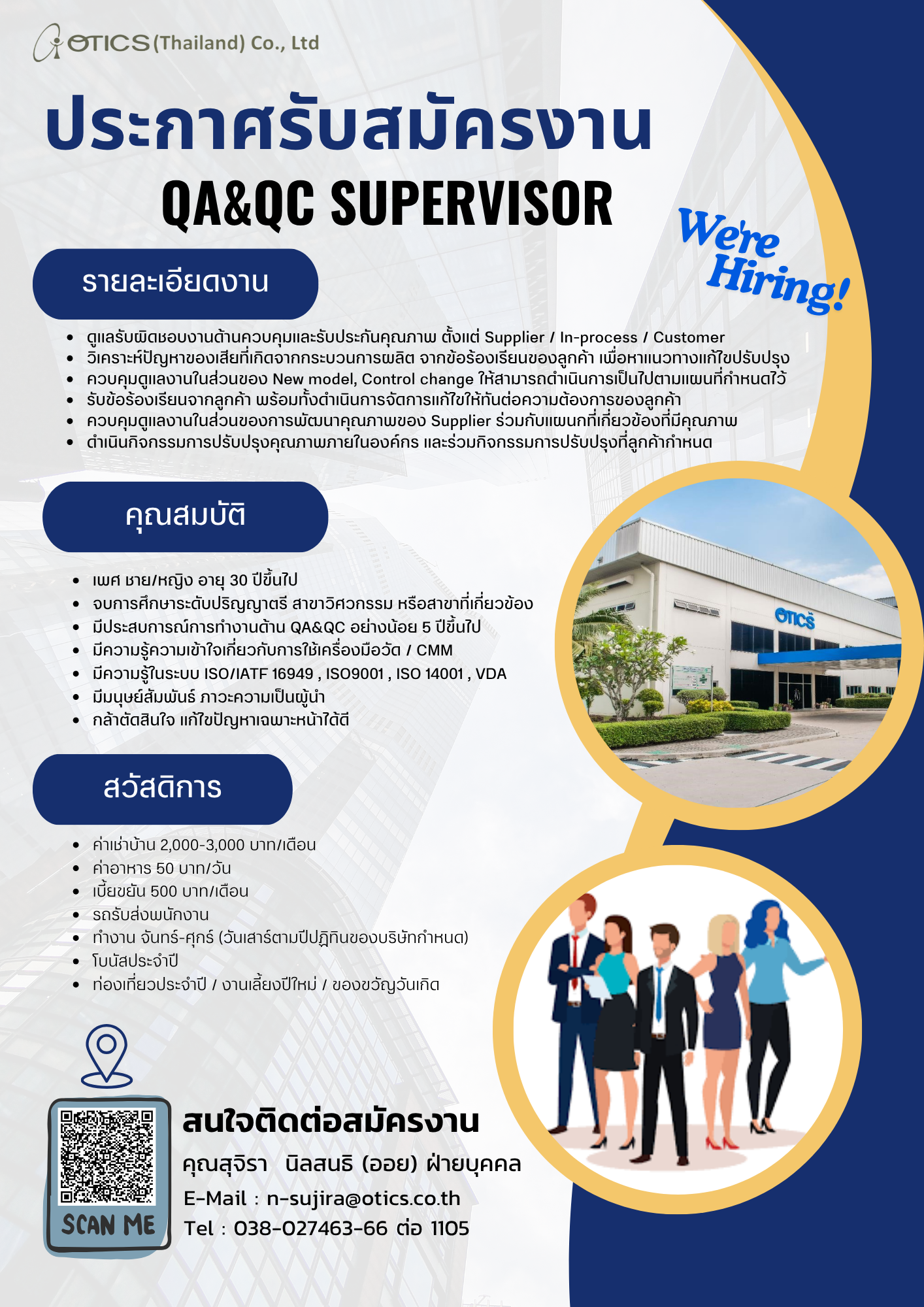 OTICS (Thailand) Co., Ltd

ประกาศรับสมัครงาน

QA&QC SUPERVISOR

We're Hiring!

รายละเอียดงาน

- ดูแลรับผิดชอบงานด้านควบคุมและรับประกันคุณภาพ ตั้งแต่ Supplier / In-process / Customer
- วิเคราะห์ปัญหาของเสียที่เกิดจากกระบวนการผลิต จากข้อร้องเรียนของลูกค้า เพื่อหาแนวทางแก้ไขปรับปรุง
- ควบคุมดูแลงานในส่วนของ New model, Control change ให้สามารถดำเนินการเป็นไปตามแผนที่กำหนดไว้
- รับข้อร้องเรียนจากลูกค้า พร้อมทั้งดำเนินการจัดการแก้ไขให้ทันต่อความต้องการของลูกค้า
- ควบคุมดูแลงานในส่วนของการพัฒนาคุณภาพของ Supplier ร่วมกับแผนกที่เกี่ยวข้องที่มีคุณภาพ
- ดำเนินกิจกรรมการปรับปรุงคุณภาพภายในองค์กร และร่วมกิจกรรมการปรับปรุงที่ลูกค้ากำหนด

คุณสมบัติ

- เพศ ชาย/หญิง อายุ 30 ปีขึ้นไป
- จบการศึกษาระดับปริญญาตรี สาขาวิศวกรรม หรือสาขาที่เกี่ยวข้อง
- มีประสบการณ์การทำงานด้าน QA&QC อย่างน้อย 5 ปีขึ้นไป
- มีความรู้ความเข้าใจเกี่ยวกับการใช้เครื่องมือวัด / CMM
- มีความรู้ในระบบ ISO/IATF 16949 , ISO9001 , ISO 14001 , VDA
- มีมนุษย์สัมพันธ์ ภาวะความเป็นผู้นำ
- กล้าตัดสินใจ แก้ไขปัญหาเฉพาะหน้าได้ดี

OTICS

สวัสดิการ

- ค่าเช่าบ้าน 2,000-3,000 บาท/เดือน
- ค่าอาหาร 50 บาท/วัน
- เบี้ยขยัน 500 บาท/เดือน
- รถรับส่งพนักงาน
- ทำงาน จันทร์-ศุกร์ (วันเสาร์ตามปีปฏิทินของบริษัทกำหนด)
- โบนัสประจำปี
- ท่องเที่ยวประจำปี / งานเลี้ยงปีใหม่ / ของขวัญวันเกิด

SCAN ME

สนใจติดต่อสมัครงาน
คุณสุจิรา นิลสนธิ (ออย) ฝ่ายบุคคล
E-Mail : n-sujira@otics.co.th
Tel : 038-027463-66 ต่อ 1105